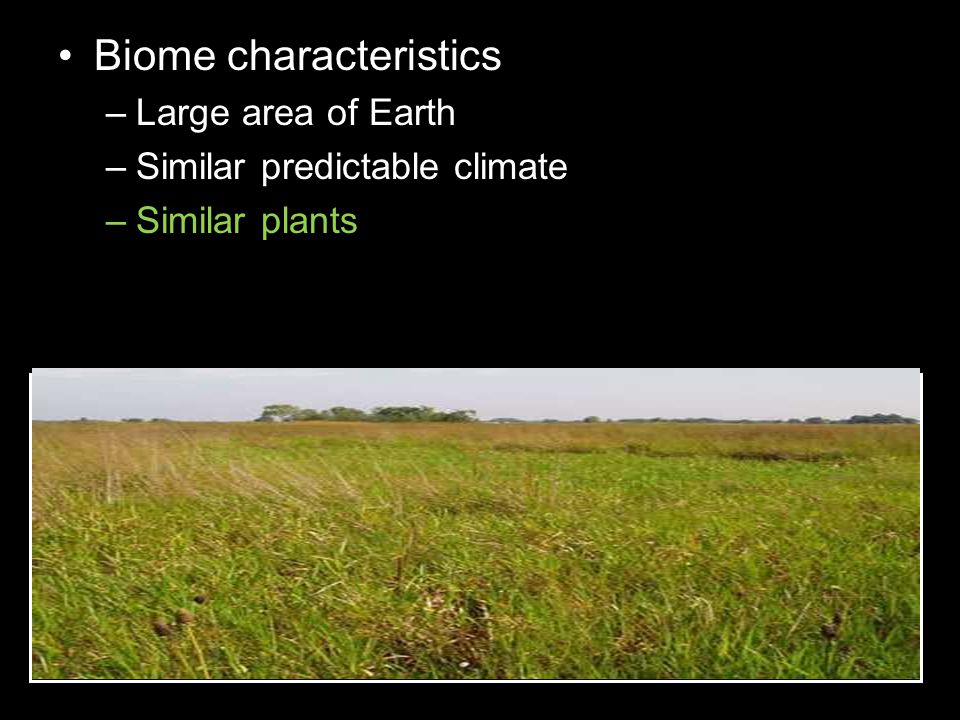 • Biome characteristics
– Large area of Earth
– Similar predictable climate
– Similar plants